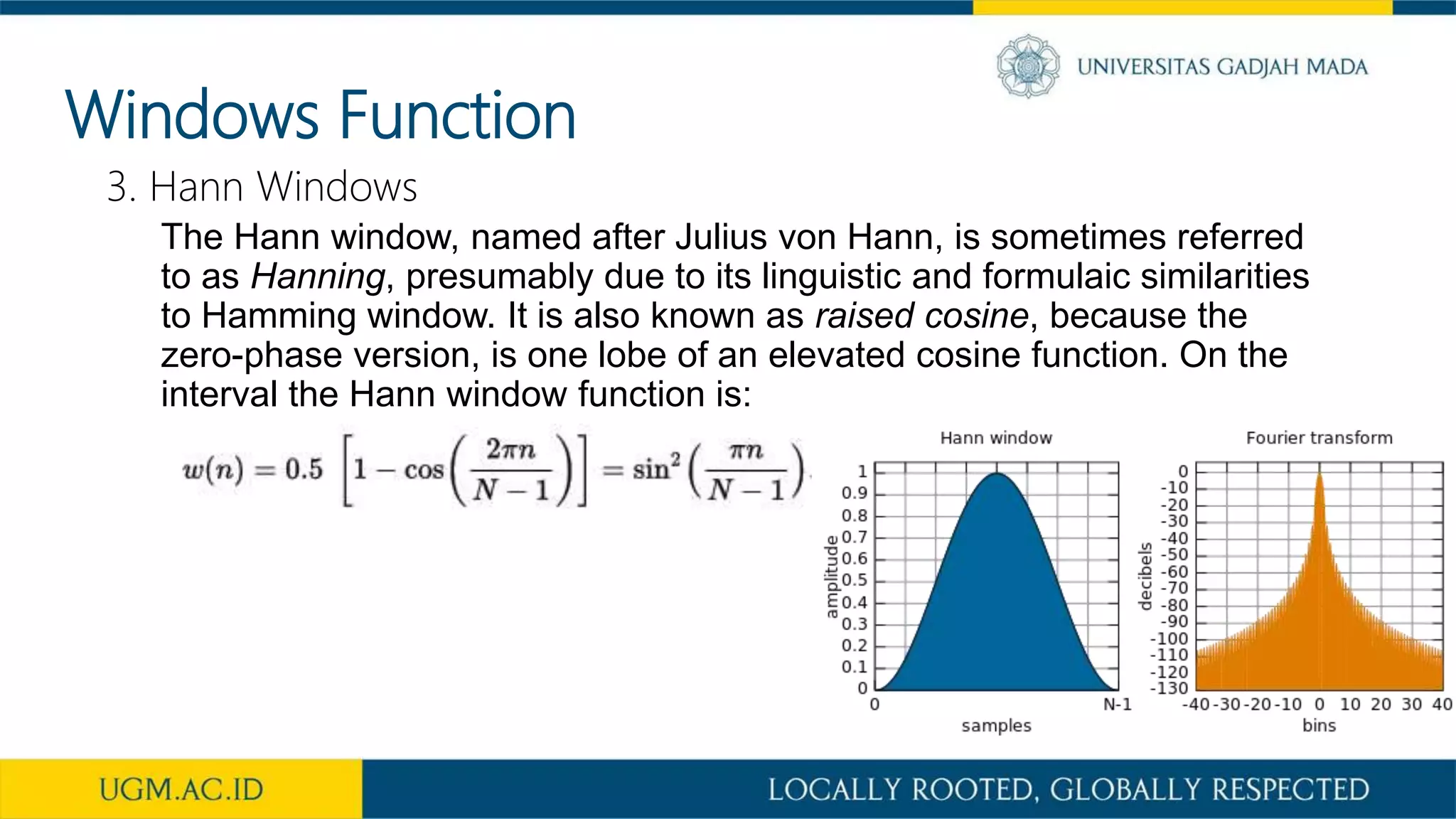 UNIVERSITAS GADJAH MADA

Windows Function

3. Hann Windows

The Hann window, named after Julius von Hann, is sometimes referred to as Hanning, presumably due to its linguistic and formulaic similarities to Hamming window. It is also known as raised cosine, because the zero-phase version, is one lobe of an elevated cosine function. On the interval the Hann window function is:

$w(n) = 0.5\left[1 - \cos\left(\frac{2\pi n}{N-1}\right)\right] = \sin^2\left(\frac{\pi n}{N-1}\right)$

Hann window

amplitude

1
0.9
0.8
0.7
0.6
0.5
0.4
0.3
0.2
0.1
0

0 N-1

samples

Fourier transform

decibels

0
-10
-20
-30
-40
-50
-60
-70
-80
-90
-100
-110
-120
-130

-40 -30 -20 -10 0 10 20 30 40

bins

UGM.AC.ID

LOCALLY ROOTED, GLOBALLY RESPECTED